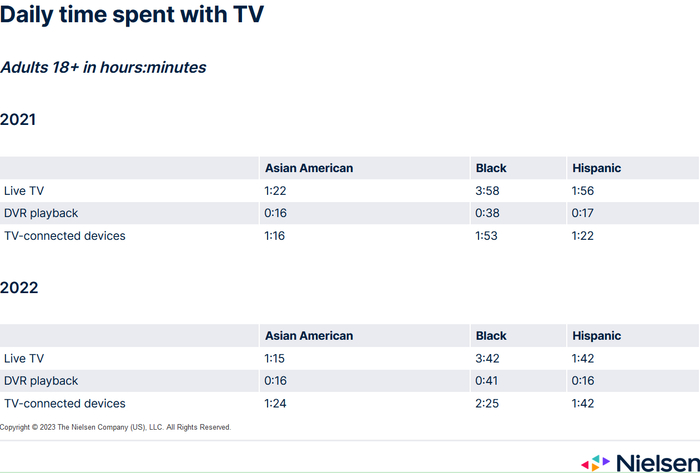 Daily time spent with TV

Adults 18+ in hours:minutes

2021

| | Asian American | Black | Hispanic |
|---|---|---|---|
| Live TV | 1:22 | 3:58 | 1:56 |
| DVR playback | 0:16 | 0:38 | 0:17 |
| TV-connected devices | 1:16 | 1:53 | 1:22 |

2022

| | Asian American | Black | Hispanic |
|---|---|---|---|
| Live TV | 1:15 | 3:42 | 1:42 |
| DVR playback | 0:16 | 0:41 | 0:16 |
| TV-connected devices | 1:24 | 2:25 | 1:42 |

Copyright © 2023 The Nielsen Company (US), LLC. All Rights Reserved.

Nielsen